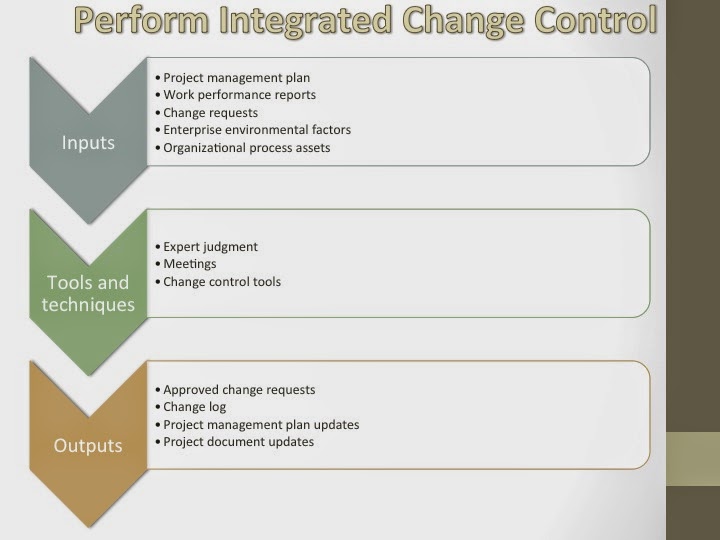 Perform Integrated Change Control

Inputs

• Project management plan
• Work performance reports
• Change requests
• Enterprise environmental factors
• Organizational process assets

Tools and techniques

• Expert judgment
• Meetings
• Change control tools

Outputs

• Approved change requests
• Change log
• Project management plan updates
• Project document updates